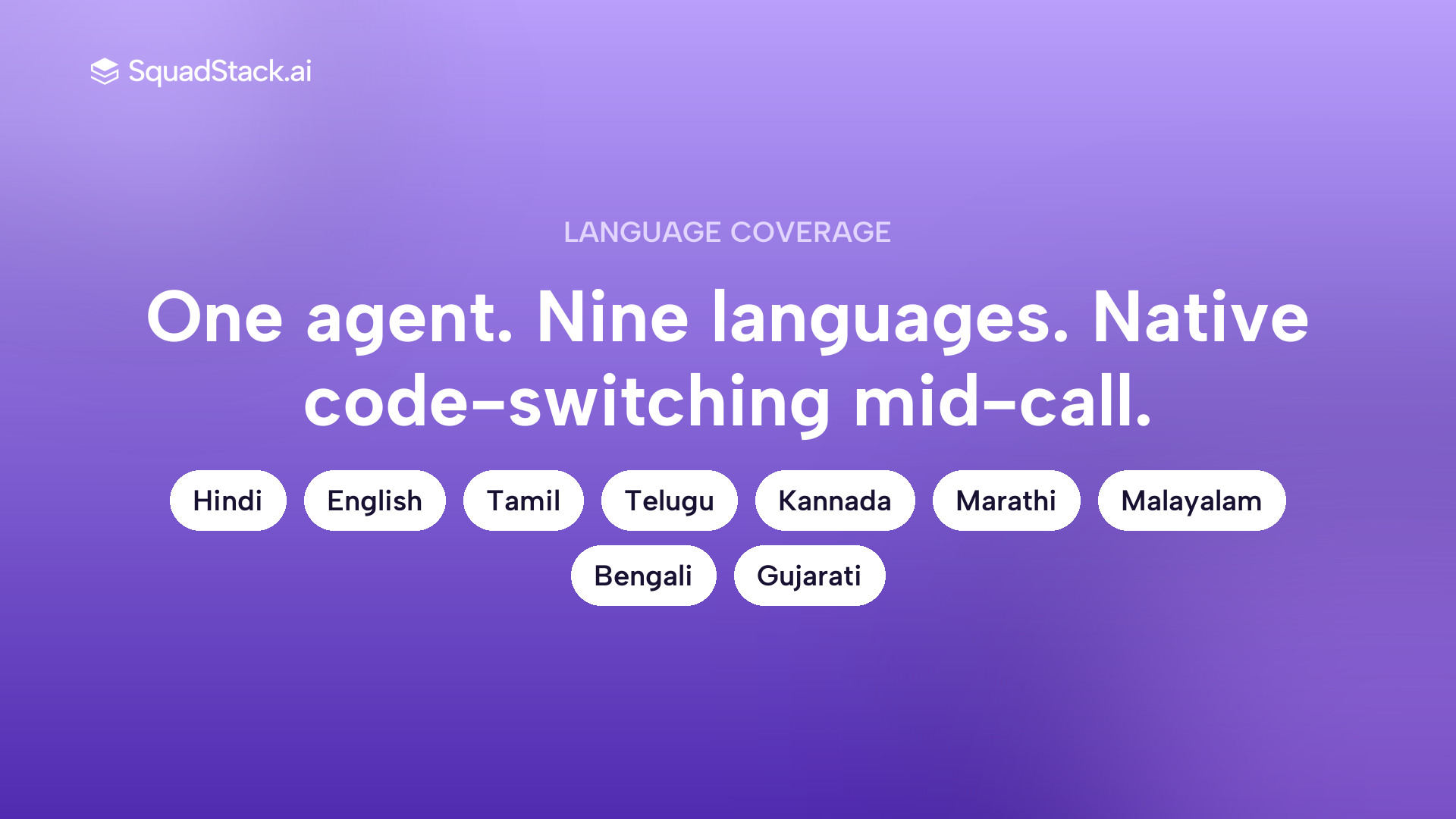 SquadStack.ai

LANGUAGE COVERAGE

One agent. Nine languages. Native code-switching mid-call.

Hindi English Tamil Telugu Kannada Marathi Malayalam Bengali Gujarati